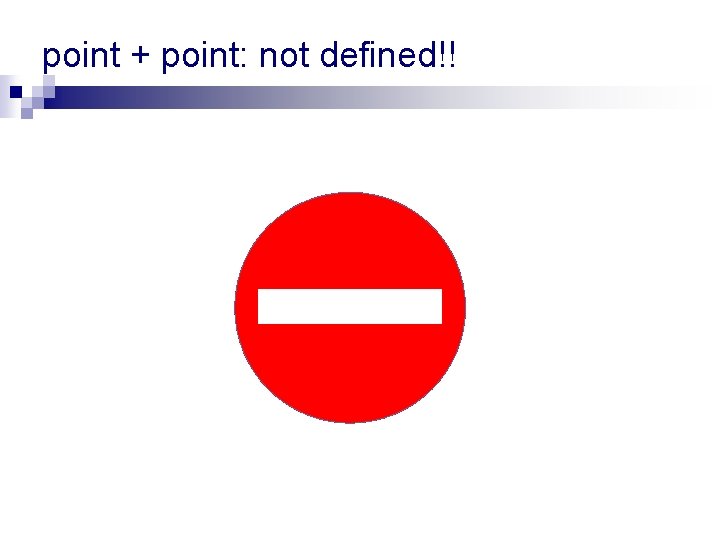 point + point: not defined!!